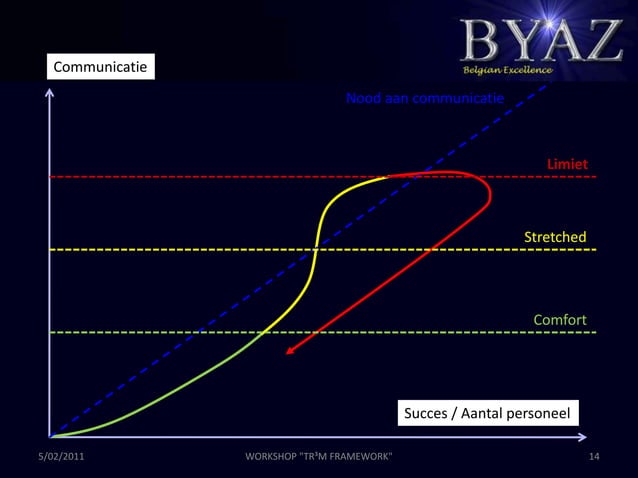 BYAZ
Belgian Excellence

Communicatie

Nood aan communicatie

Limiet

Stretched

Comfort

Succes / Aantal personeel

5/02/2011

WORKSHOP "TR³M FRAMEWORK"

14